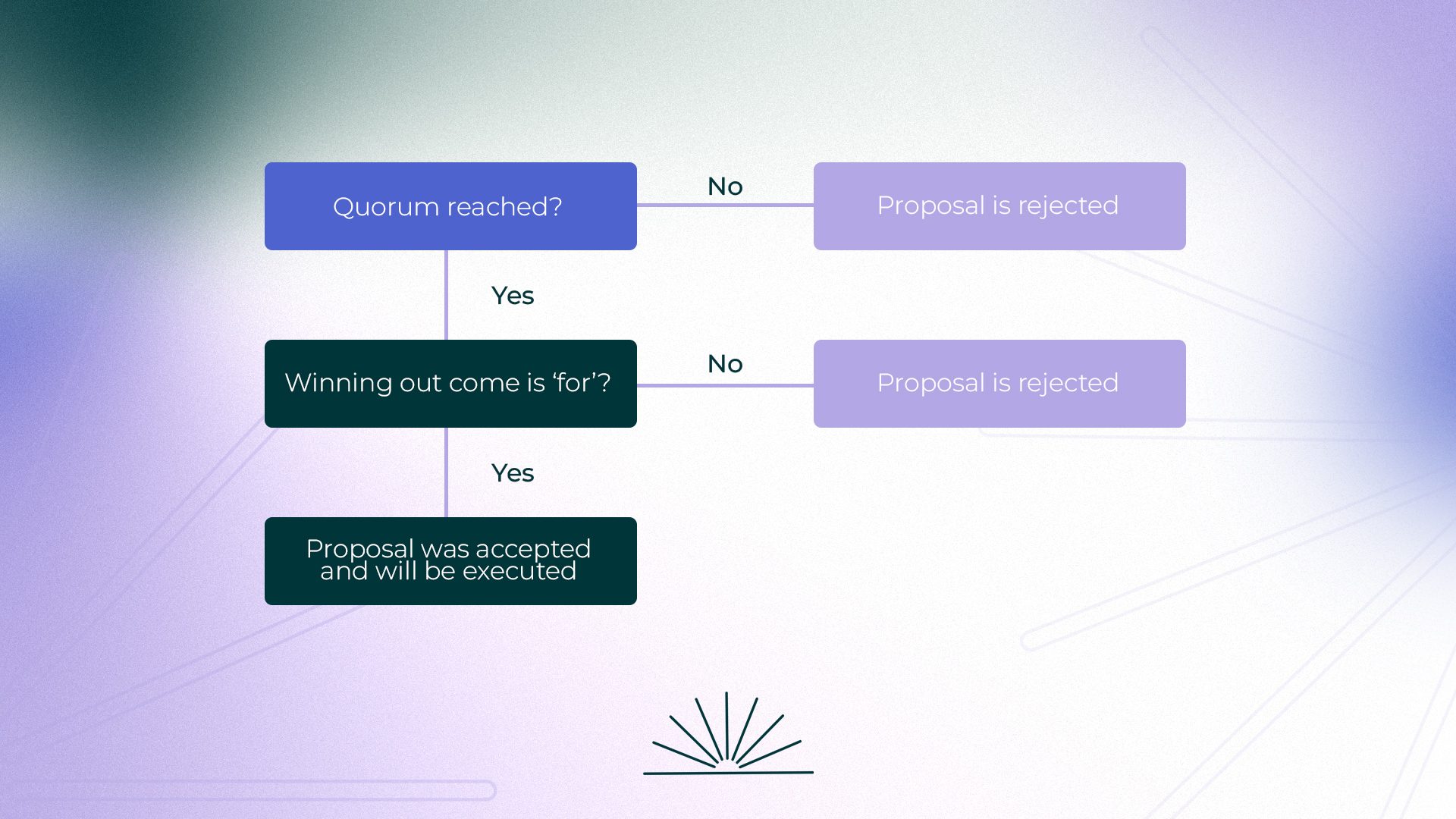 Quorum reached?

No

Proposal is rejected

Yes

Winning out come is ‘for’?

No

Proposal is rejected

Yes

Proposal was accepted and will be executed